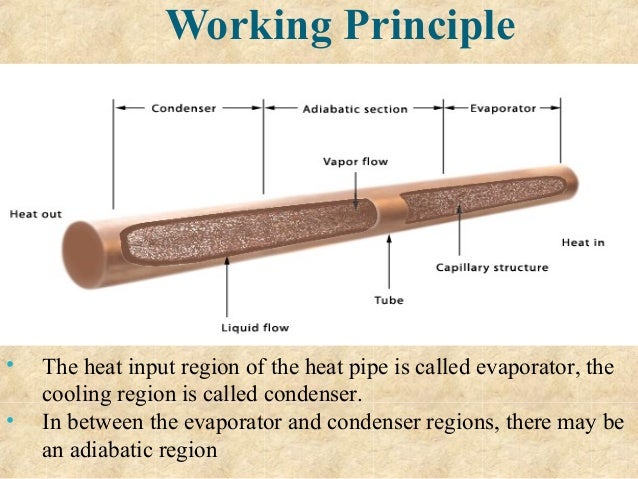 Working Principle

Condenser

Adiabatic section

Evaporator

Vapor flow

Heat out

Heat in

Capillary structure

Tube

Liquid flow

• The heat input region of the heat pipe is called evaporator, the cooling region is called condenser.
• In between the evaporator and condenser regions, there may be an adiabatic region